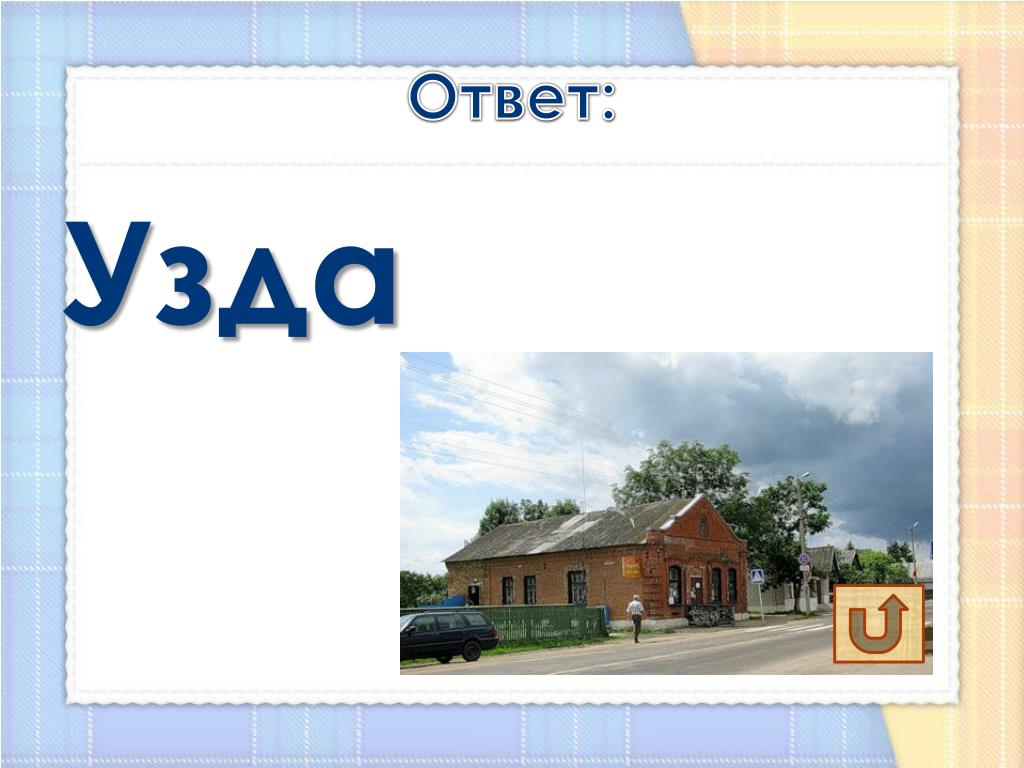 Ответ:

Узда